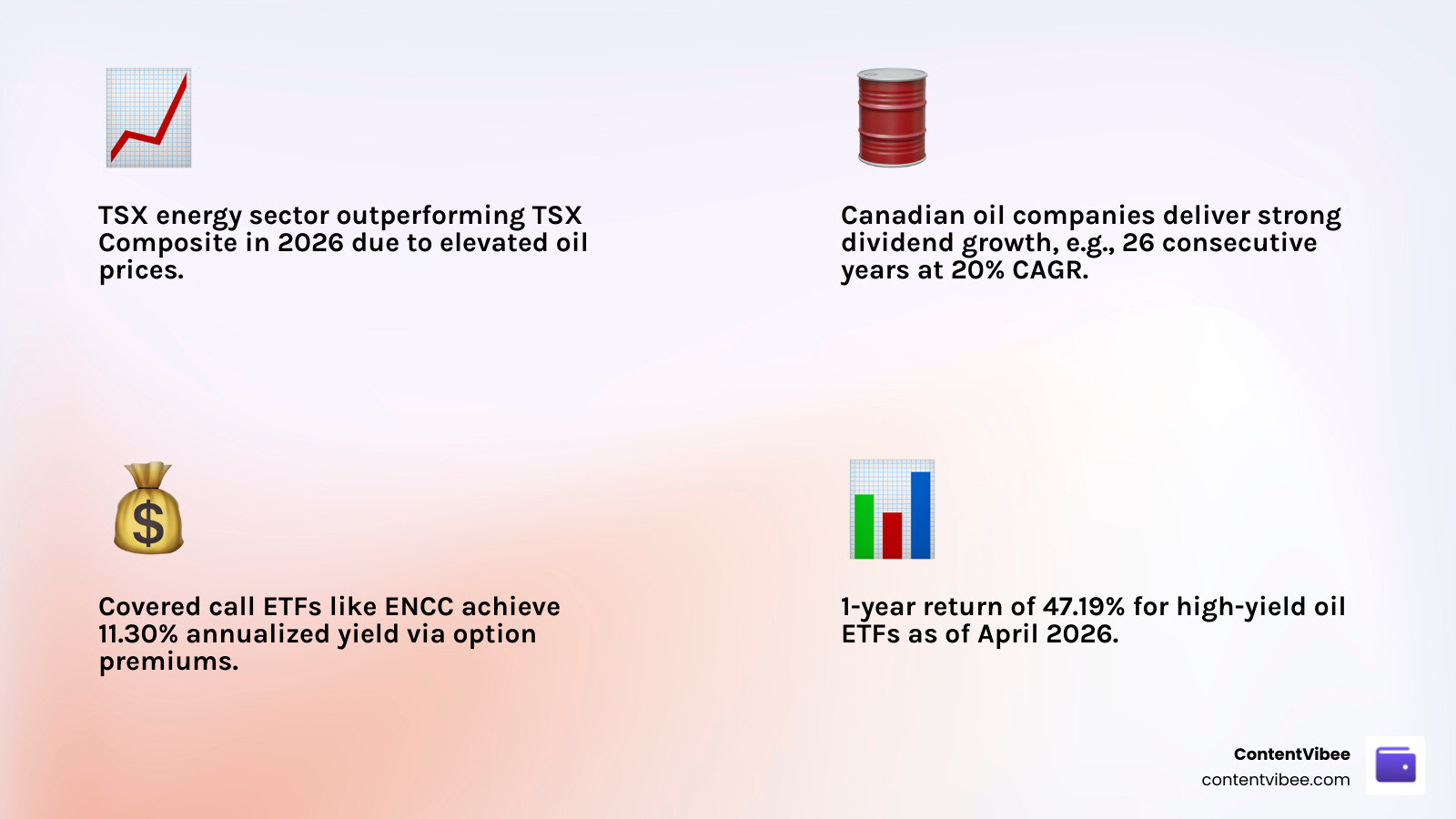 TSX energy sector outperforming TSX Composite in 2026 due to elevated oil prices.

Canadian oil companies deliver strong dividend growth, e.g., 26 consecutive years at 20% CAGR.

$

Covered call ETFs like ENCC achieve 11.30% annualized yield via option premiums.

1-year return of 47.19% for high-yield oil ETFs as of April 2026.

ContentVibee
contentvibee.com